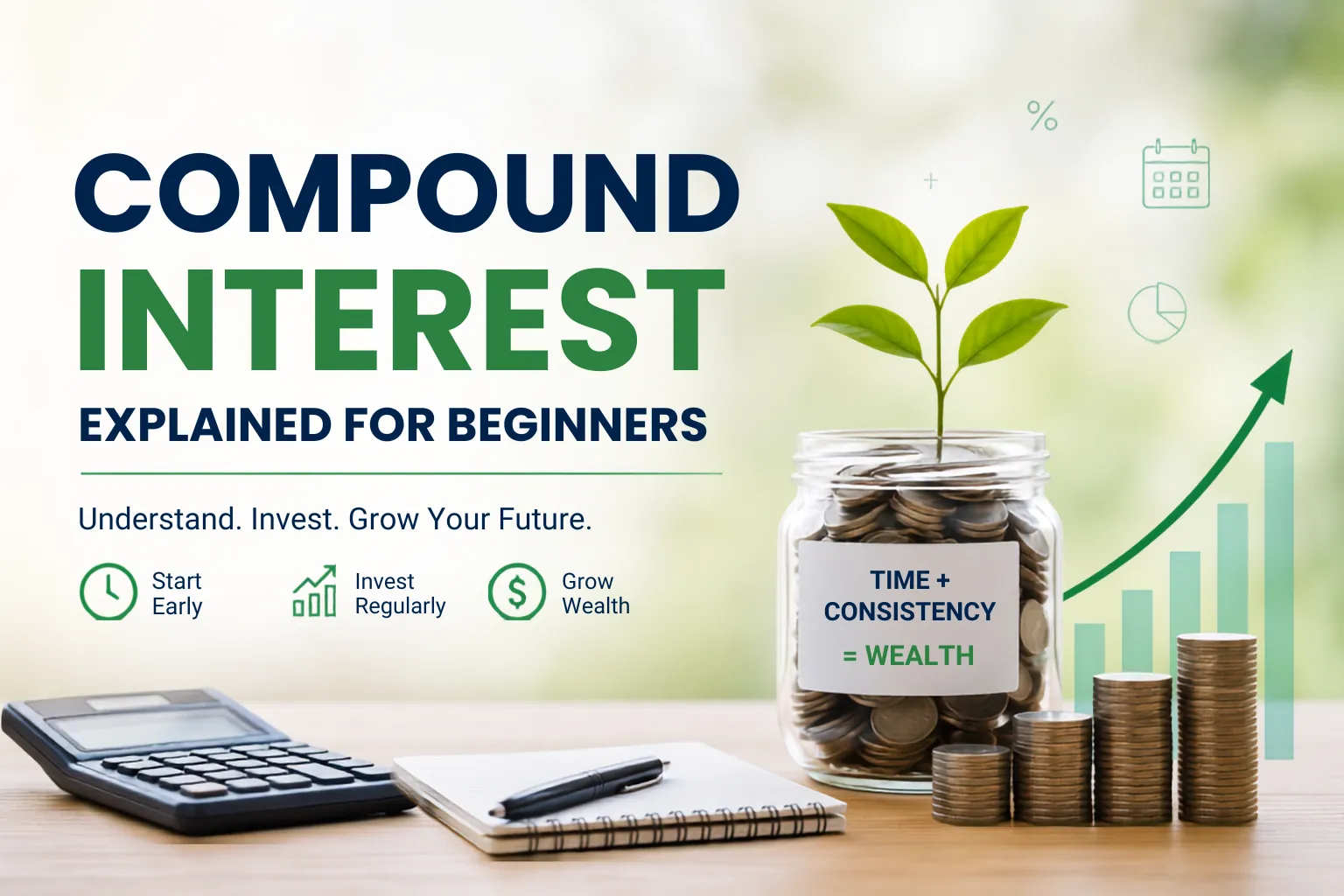 COMPOUND INTEREST

EXPLAINED FOR BEGINNERS

Understand. Invest. Grow Your Future.

Start Early

Invest Regularly

Grow Wealth

%

TIME + CONSISTENCY

= WEALTH